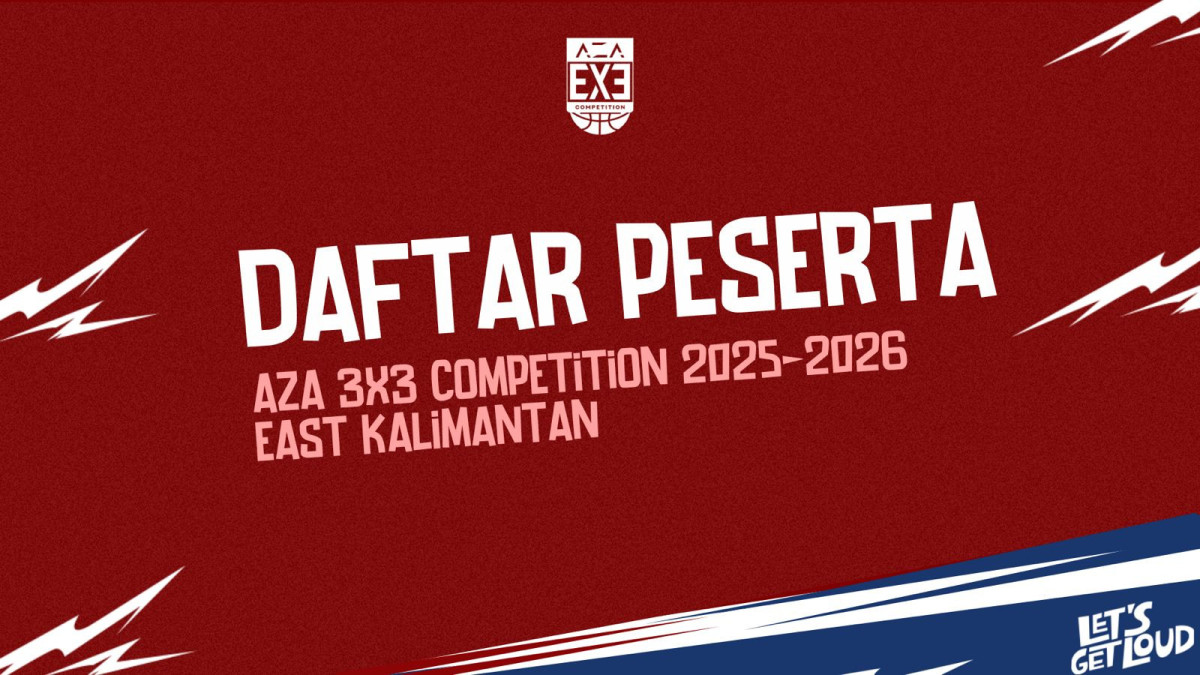 AZA
3X3
COMPETITION

DAFTAR PESERTA

AZA 3X3 COMPETITION 2025-2026
EAST KALIMANTAN

LET'S GET LOUD